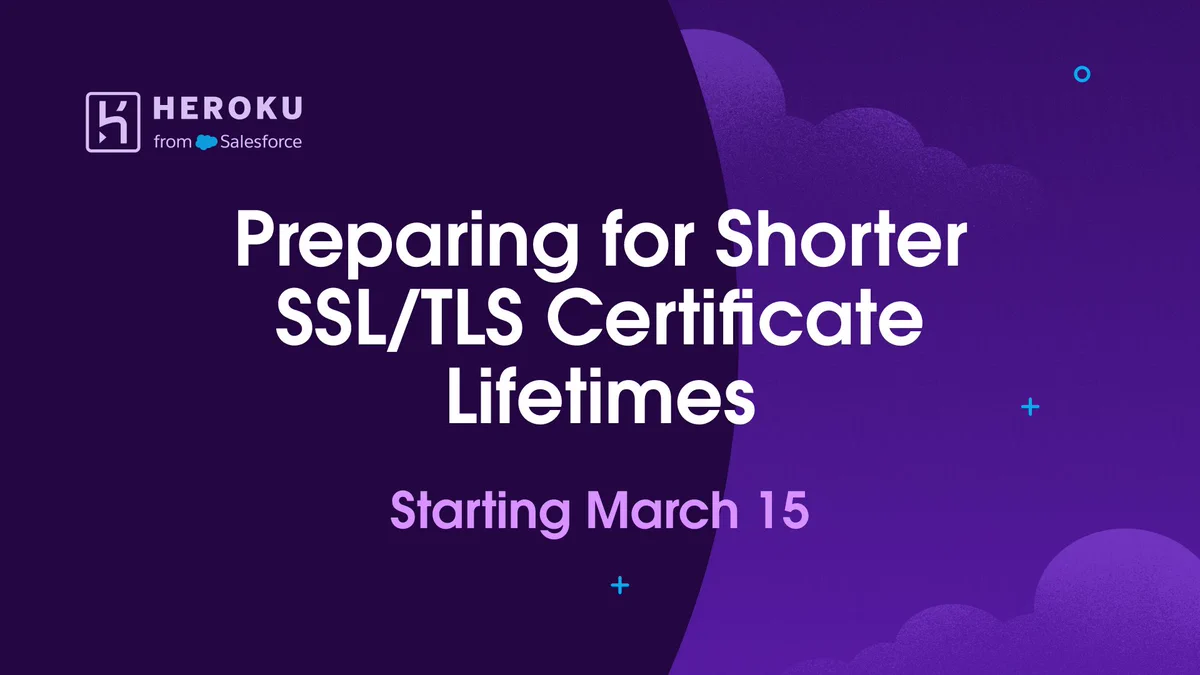 HEROKU
from Salesforce

Preparing for Shorter SSL/TLS Certificate Lifetimes

Starting March 15